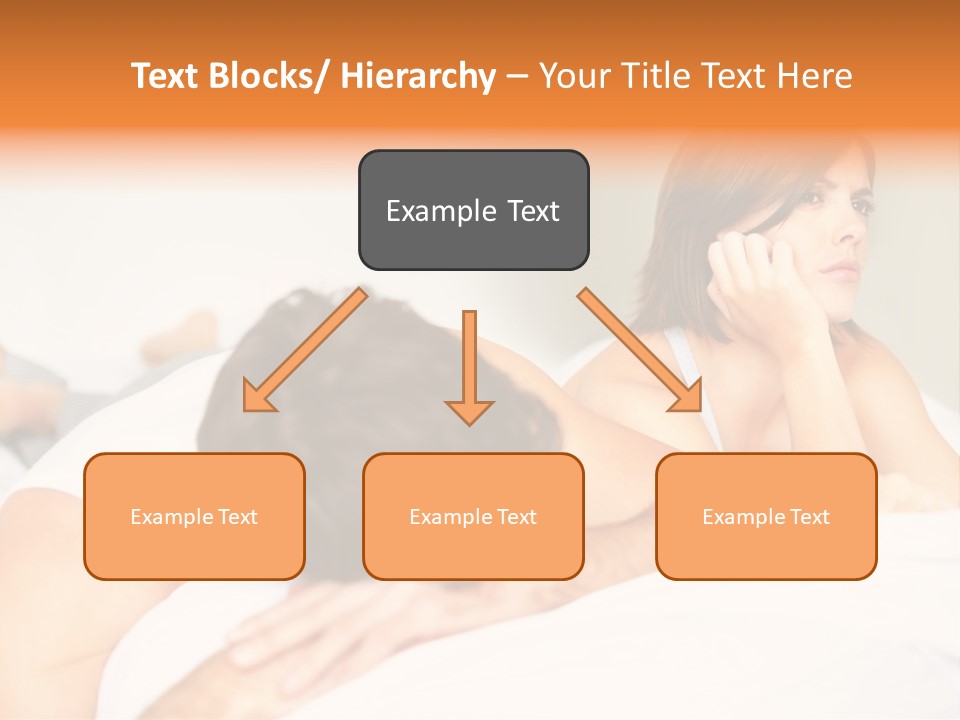 Text Blocks/ Hierarchy – Your Title Text Here

Example Text

Example Text

Example Text

Example Text